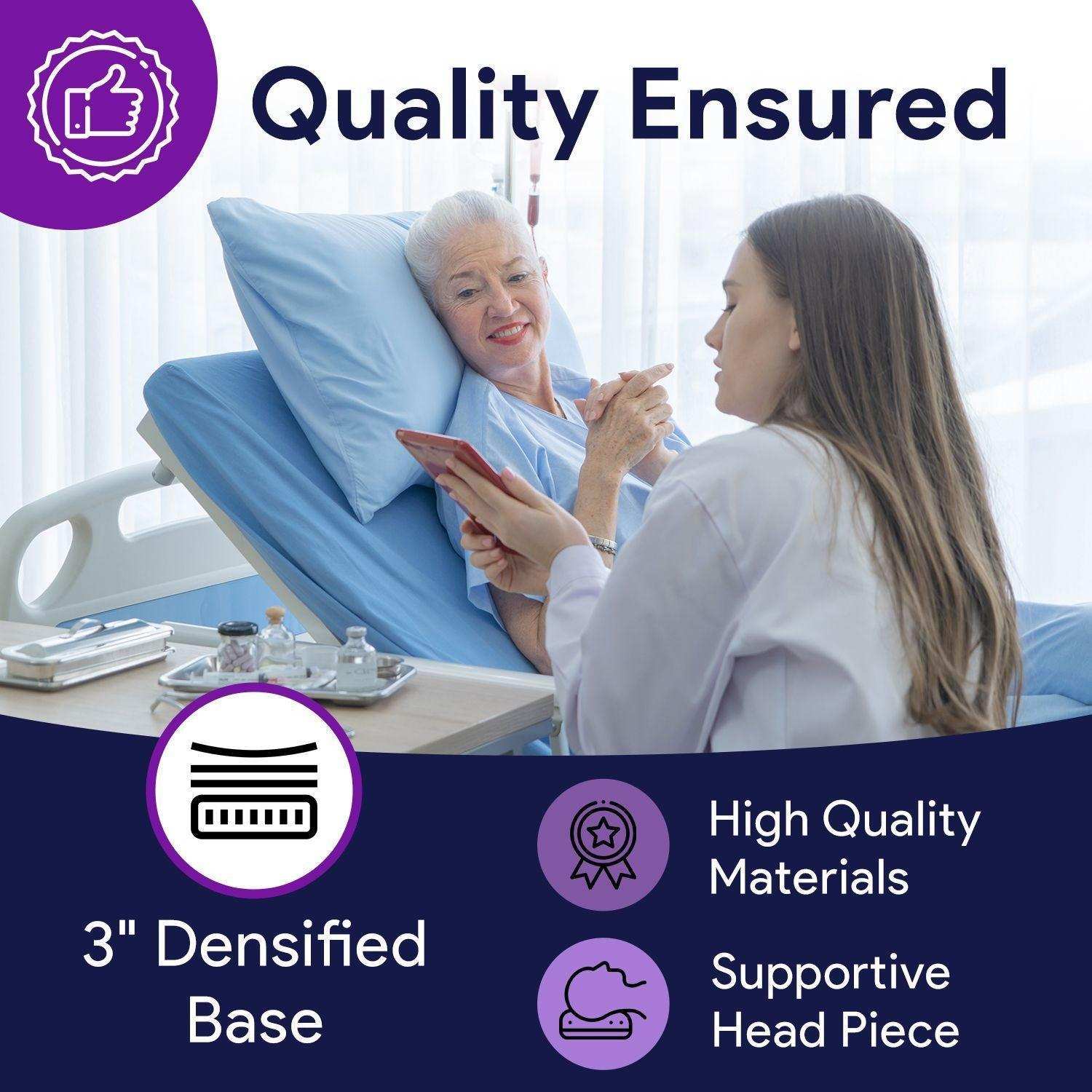 Quality Ensured

3" Densified Base

High Quality Materials

Supportive Head Piece